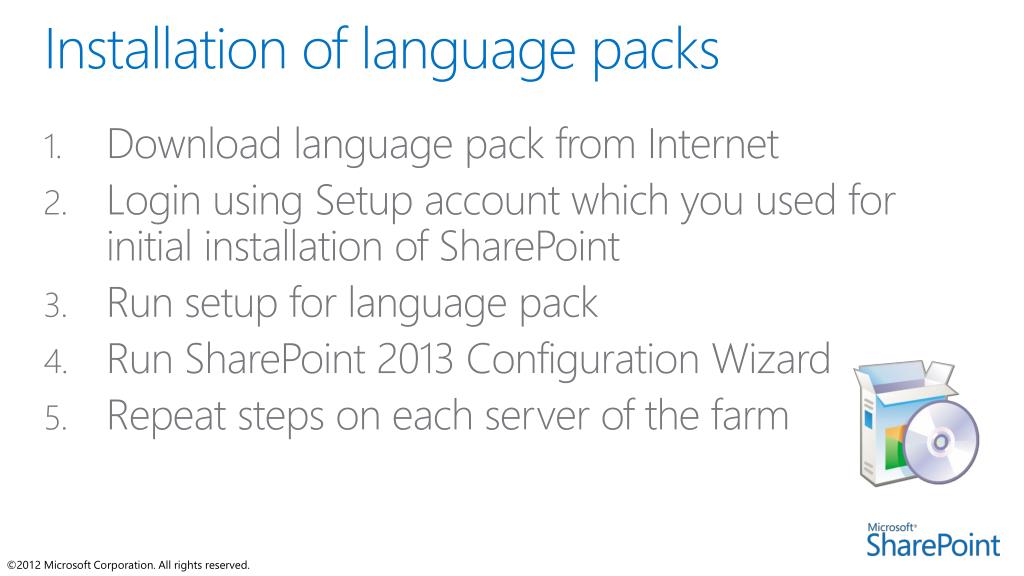 Installation of language packs

1. Download language pack from Internet
2. Login using Setup account which you used for initial installation of SharePoint
3. Run setup for language pack
4. Run SharePoint 2013 Configuration Wizard
5. Repeat steps on each server of the farm

Microsoft® SharePoint

©2012 Microsoft Corporation. All rights reserved.